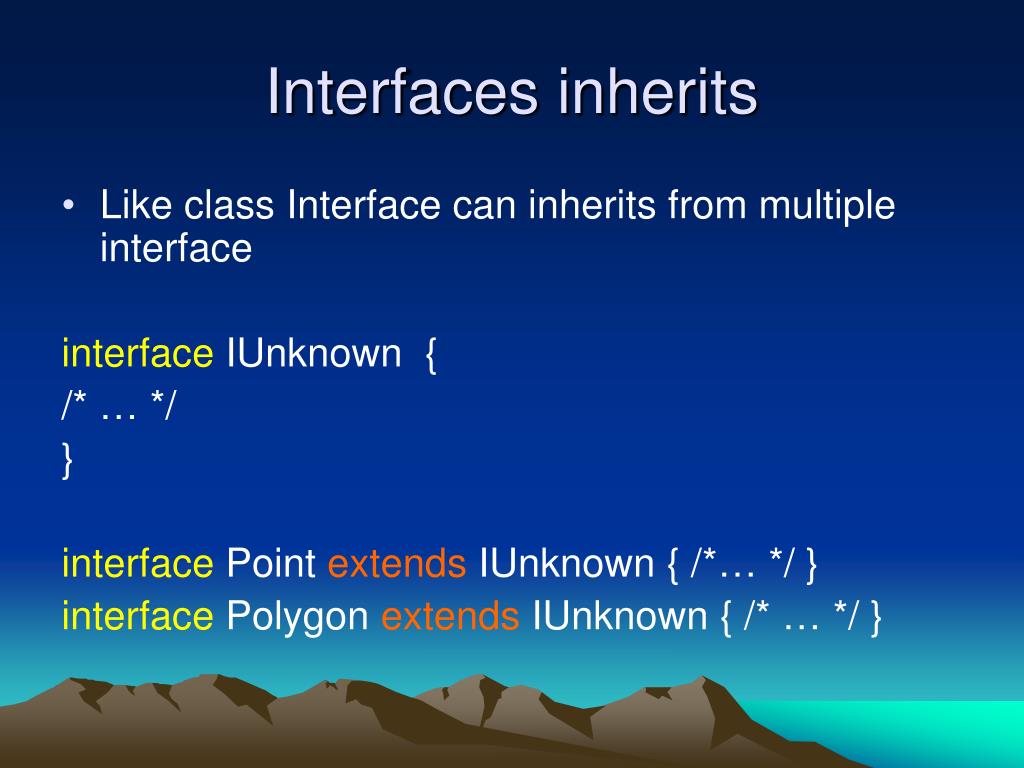 Interfaces inherits

• Like class Interface can inherits from multiple interface

interface IUnknown {
/* … */
}

interface Point extends IUnknown { /*… */ }
interface Polygon extends IUnknown { /* … */ }